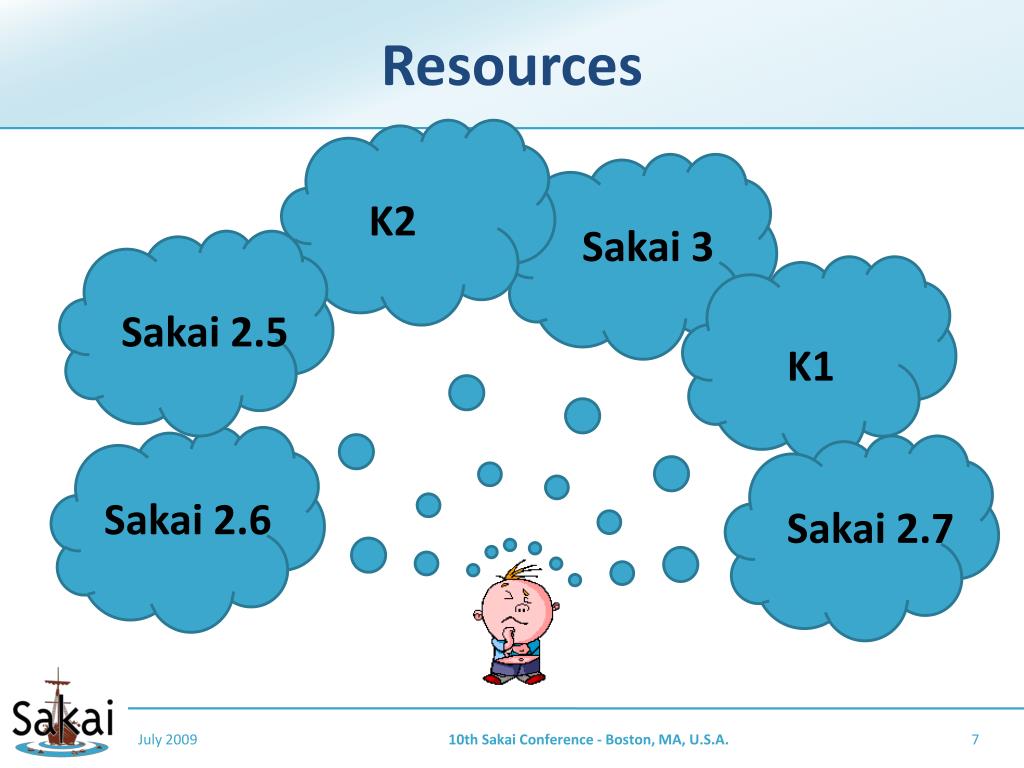 Resources

K2

Sakai 3

Sakai 2.5

K1

Sakai 2.6

Sakai 2.7

Sakai

July 2009

10th Sakai Conference - Boston, MA, U.S.A.

7